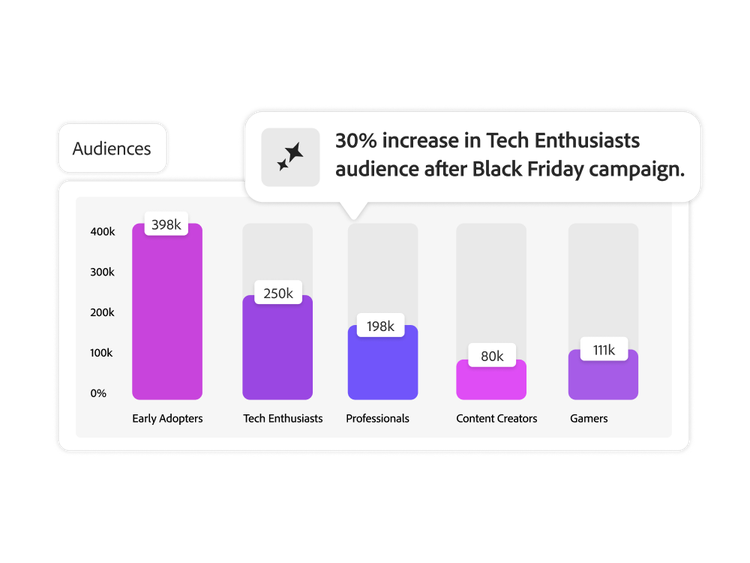 Audiences

30% increase in Tech Enthusiasts audience after Black Friday campaign.

400k
300k
200k
100k
0%

398k
250k
198k
80k
111k

Early Adopters
Tech Enthusiasts
Professionals
Content Creators
Gamers